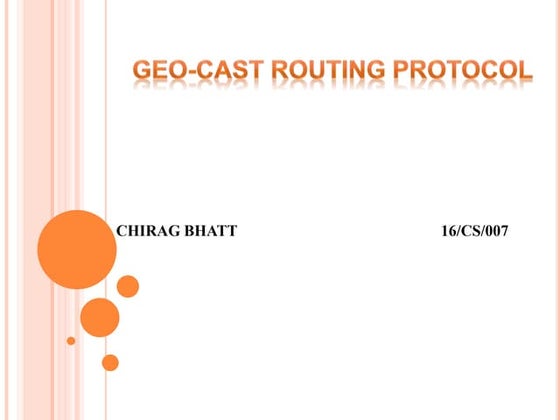 GEO-CAST ROUTING PROTOCOL

CHIRAG BHATT 16/CS/007